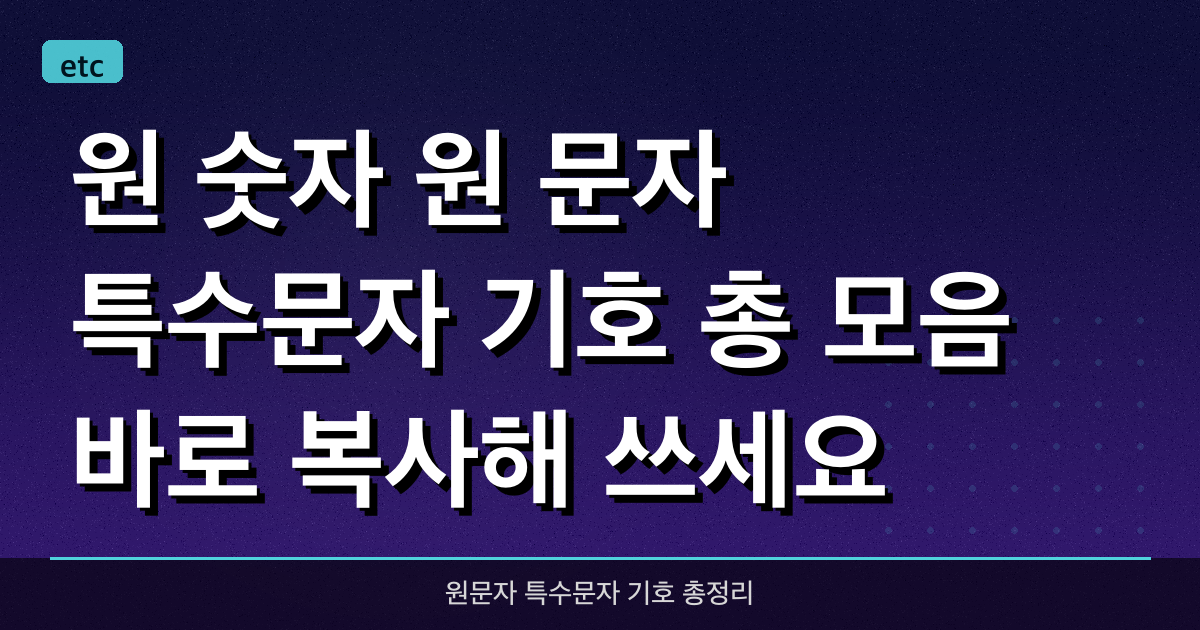 etc

원 숫자 원 문자
특수문자 기호 총 모음
바로 복사해 쓰세요

원문자 특수문자 기호 총정리